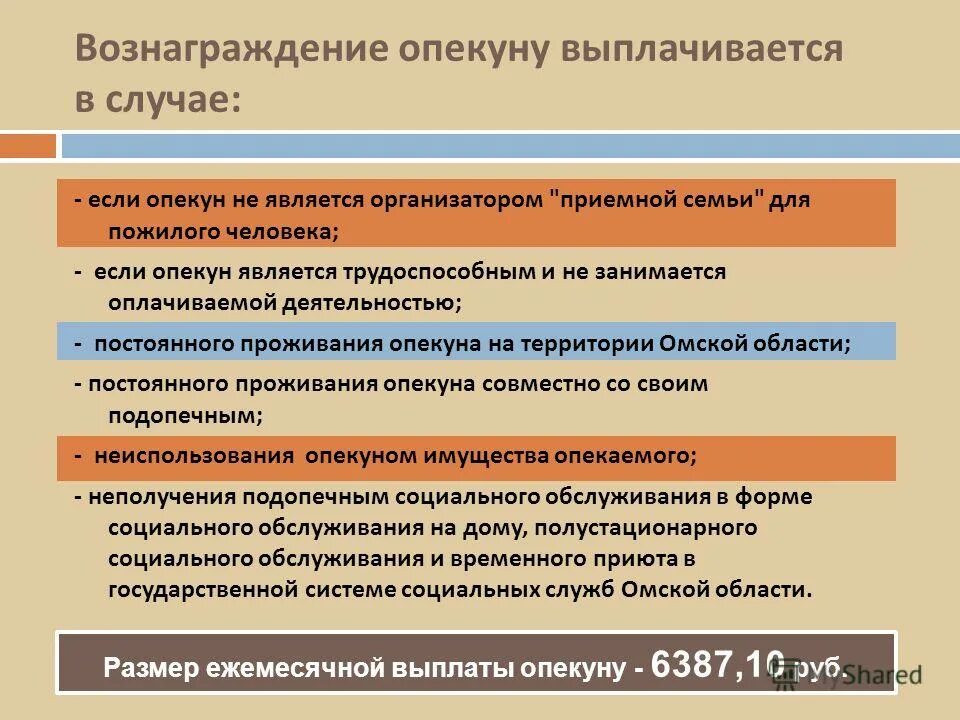 Вознаграждение опекуну выплачивается в случае:

- если опекун не является организатором "приемной семьи" для пожилого человека;

- если опекун является трудоспособным и не занимается оплачиваемой деятельностью;

- постоянного проживания опекуна на территории Омской области;

- постоянного проживания опекуна совместно со своим подопечным;

- неиспользования опекуном имущества опекаемого;

- неполучения подопечным социального обслуживания в форме социального обслуживания на дому, полустационарного социального обслуживания и временного приюта в государственной системе социальных служб Омской области.

Размер ежемесячной выплаты опекуну - 6387,10 руб.

MyShared